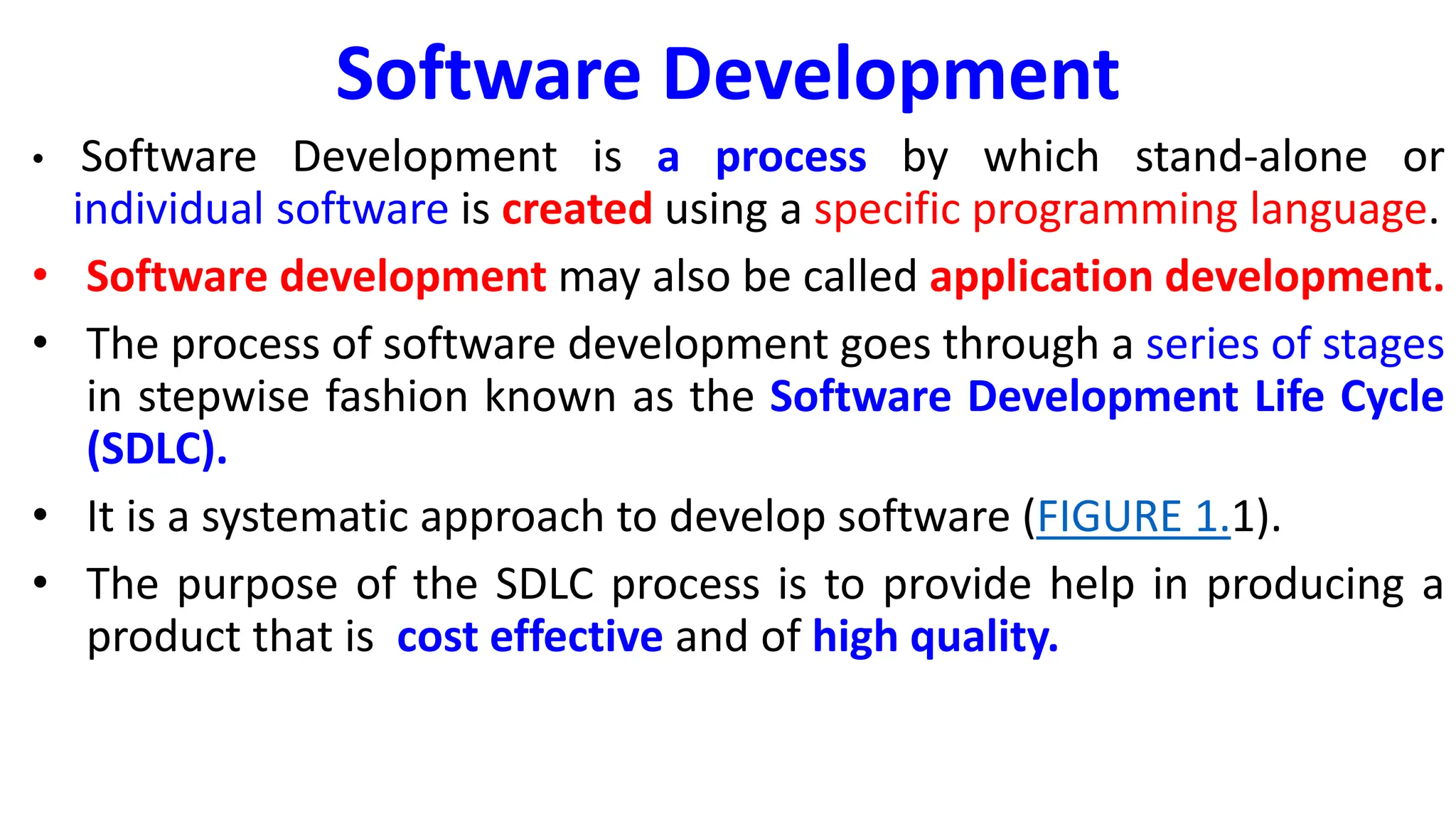 Software Development

• Software Development is a process by which stand-alone or individual software is created using a specific programming language.

• Software development may also be called application development.

• The process of software development goes through a series of stages in stepwise fashion known as the Software Development Life Cycle (SDLC).

• It is a systematic approach to develop software (FIGURE 1.1).

• The purpose of the SDLC process is to provide help in producing a product that is cost effective and of high quality.